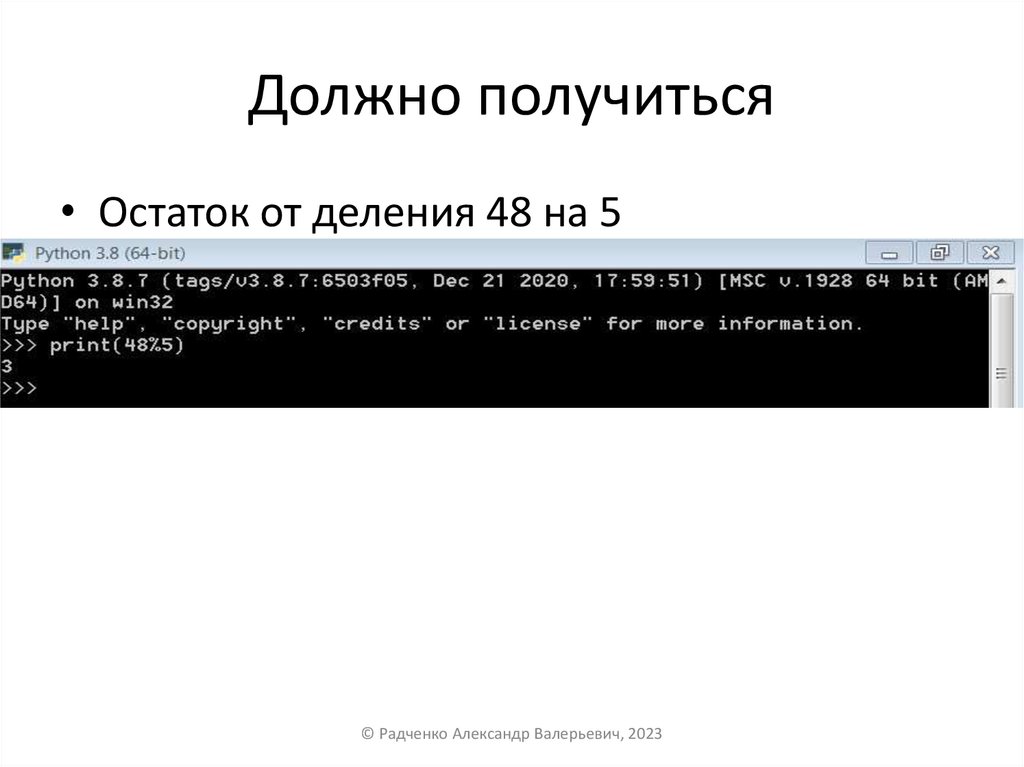 Должно получиться

• Остаток от деления 48 на 5

Python 3.8 (64-bit)

Python 3.8.7 (tags/v3.8.7:6503f05, Dec 21 2020, 17:59:51) [MSC v.1928 64 bit (AMD64)] on win32
Type "help", "copyright", "credits" or "license" for more information.
>>> print(48%5)
3
>>>

© Радченко Александр Валерьевич, 2023